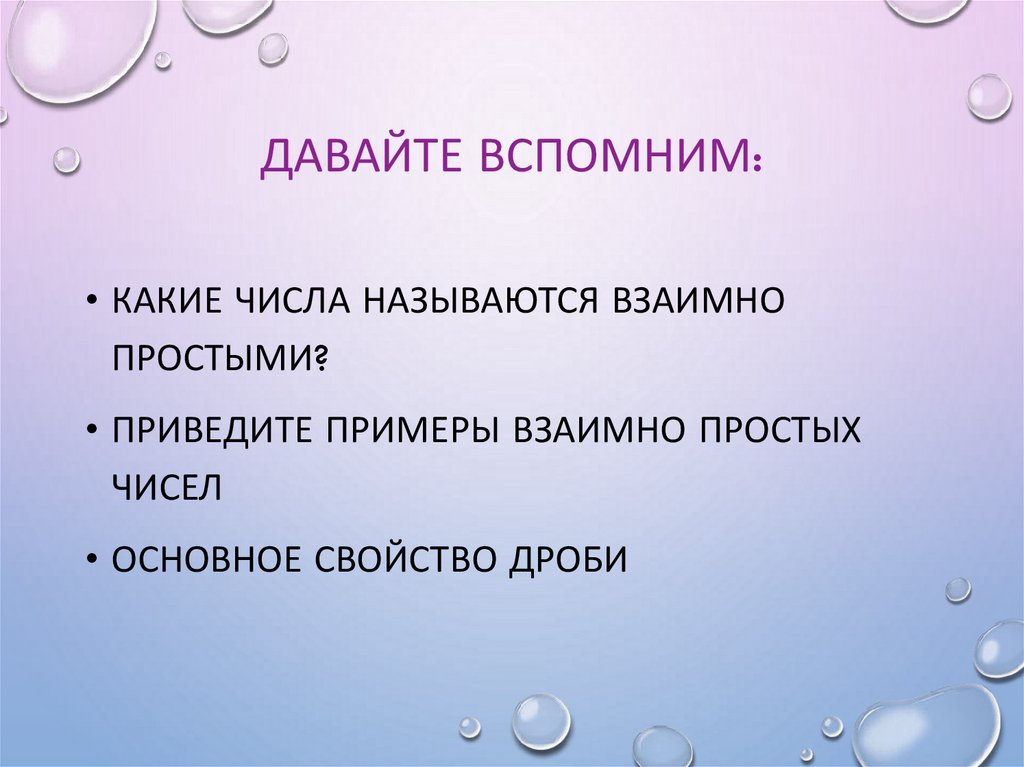 ДАВАЙТЕ ВСПОМНИМ:

• КАКИЕ ЧИСЛА НАЗЫВАЮТСЯ ВЗАИМНО ПРОСТЫМИ?

• ПРИВЕДИТЕ ПРИМЕРЫ ВЗАИМНО ПРОСТЫХ ЧИСЕЛ

• ОСНОВНОЕ СВОЙСТВО ДРОБИ